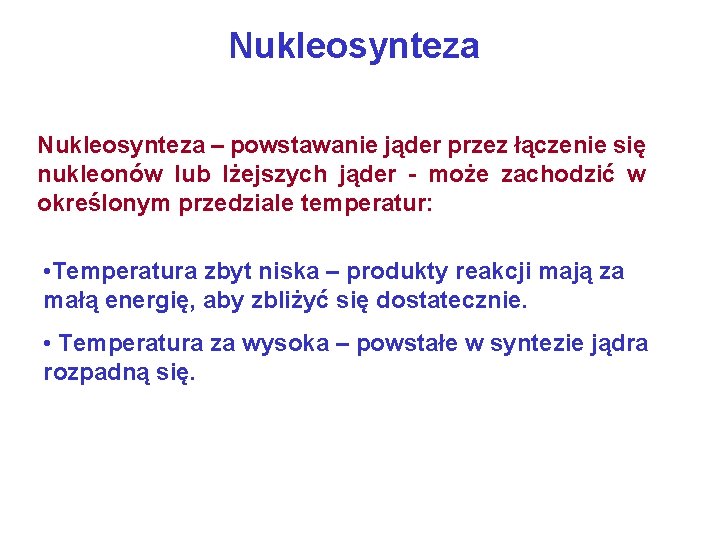 Nukleosynteza

Nukleosynteza – powstawanie jąder przez łączenie się nukleonów lub lżejszych jąder - może zachodzić w określonym przedziale temperatur:

•Temperatura zbyt niska – produkty reakcji mają za małą energię, aby zbliżyć się dostatecznie.

• Temperatura za wysoka – powstałe w syntezie jądra rozpadną się.